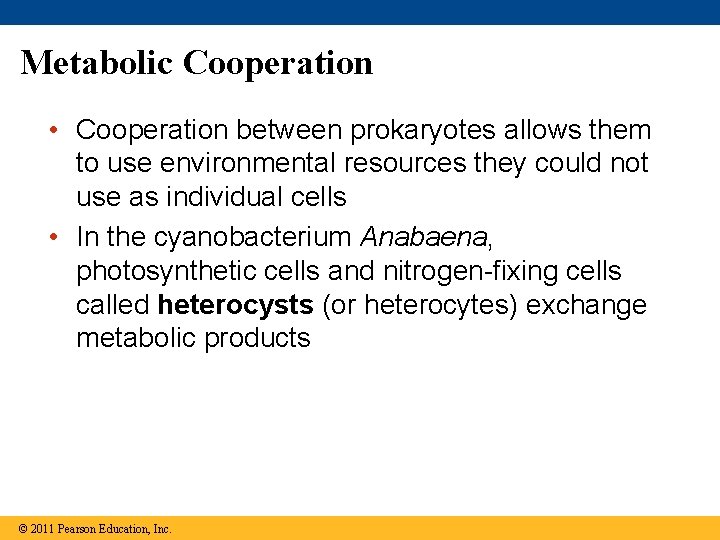 Metabolic Cooperation

• Cooperation between prokaryotes allows them to use environmental resources they could not use as individual cells

• In the cyanobacterium Anabaena, photosynthetic cells and nitrogen-fixing cells called heterocysts (or heterocytes) exchange metabolic products

© 2011 Pearson Education, Inc.